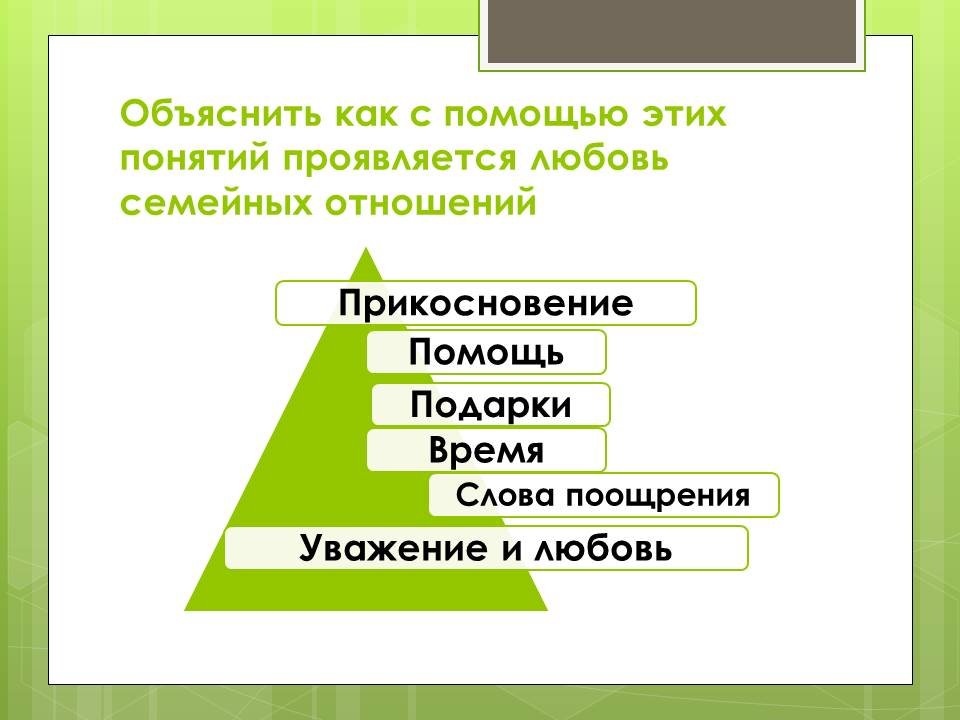 Объяснить как с помощью этих понятий проявляется любовь семейных отношений

Прикосновение

Помощь

Подарки

Время

Слова поощрения

Уважение и любовь